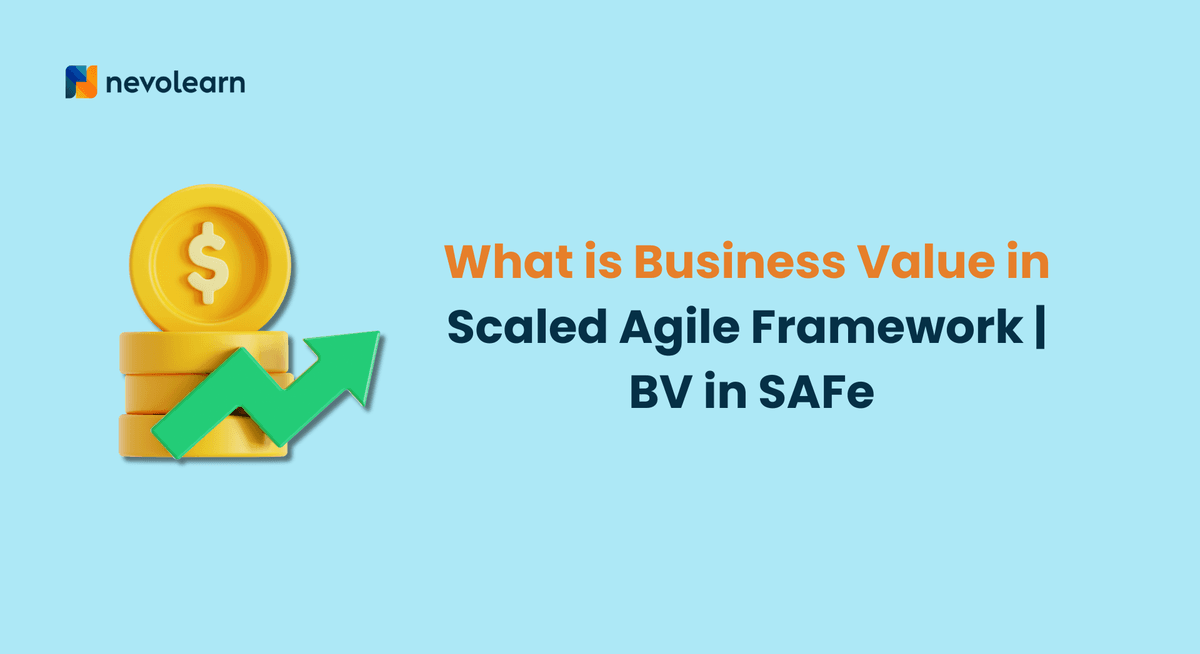 nevolearn

$

What is Business Value in Scaled Agile Framework | BV in SAFe